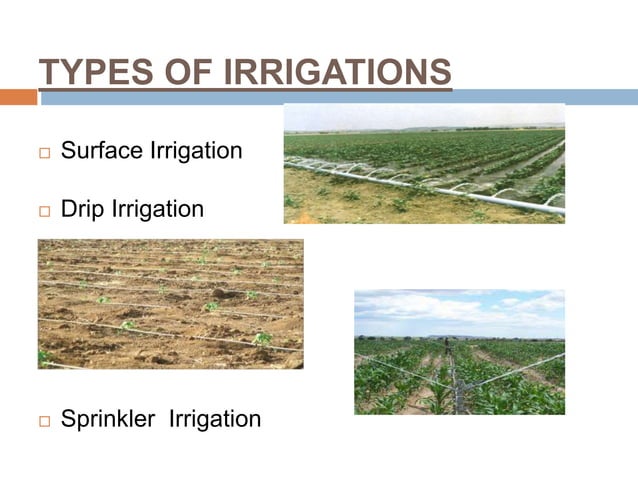 TYPES OF IRRIGATIONS

□ Surface Irrigation

□ Drip Irrigation

□ Sprinkler  Irrigation